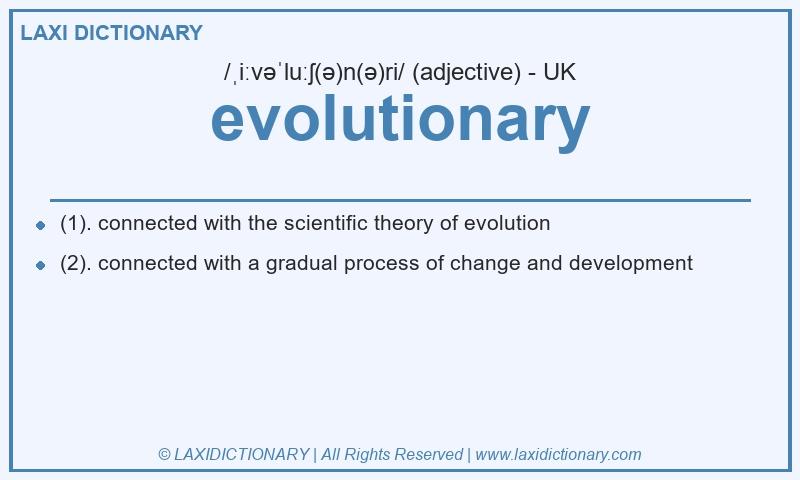 LAXI DICTIONARY

/ˌiːvəˈluːʃ(ə)n(ə)ri/ (adjective) - UK

evolutionary

- (1). connected with the scientific theory of evolution
- (2). connected with a gradual process of change and development

© LAXIDICTIONARY | All Rights Reserved | www.laxidictionary.com